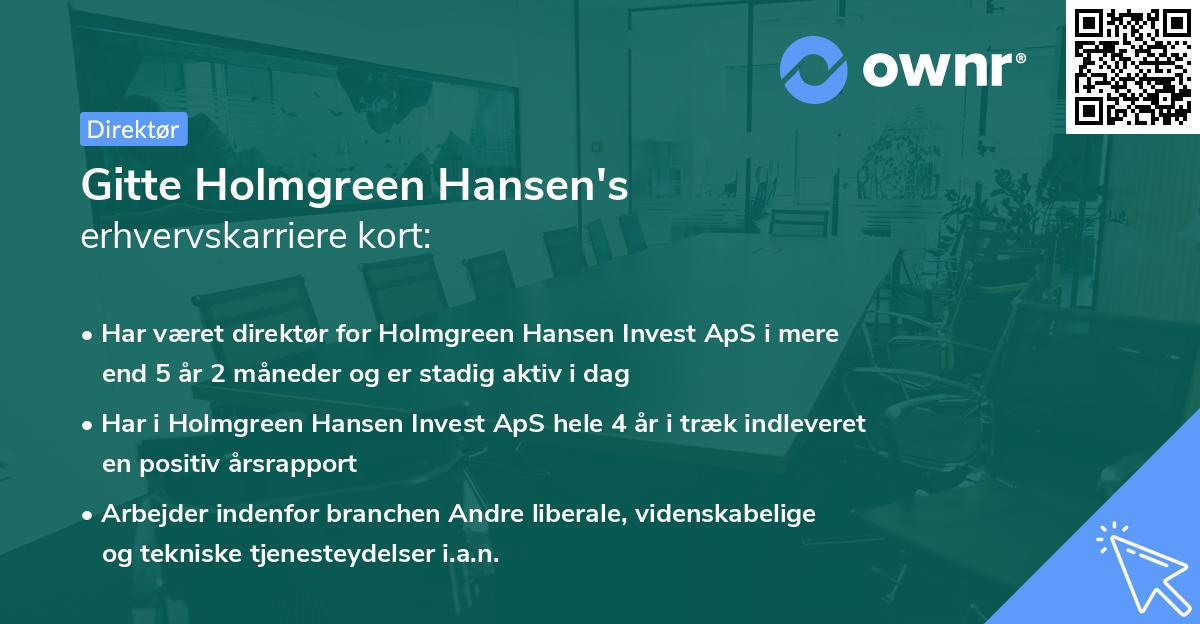 ownr®

Direktør

Gitte Holmgreen Hansen's
erhvervskarriere kort:

• Har været direktør for Holmgreen Hansen Invest ApS i mere end 5 år 2 måneder og er stadig aktiv i dag

• Har i Holmgreen Hansen Invest ApS hele 4 år i træk indleveret en positiv årsrapport

• Arbejder indenfor branchen Andre liberale, videnskabelige og tekniske tjenesteydelser i.a.n.